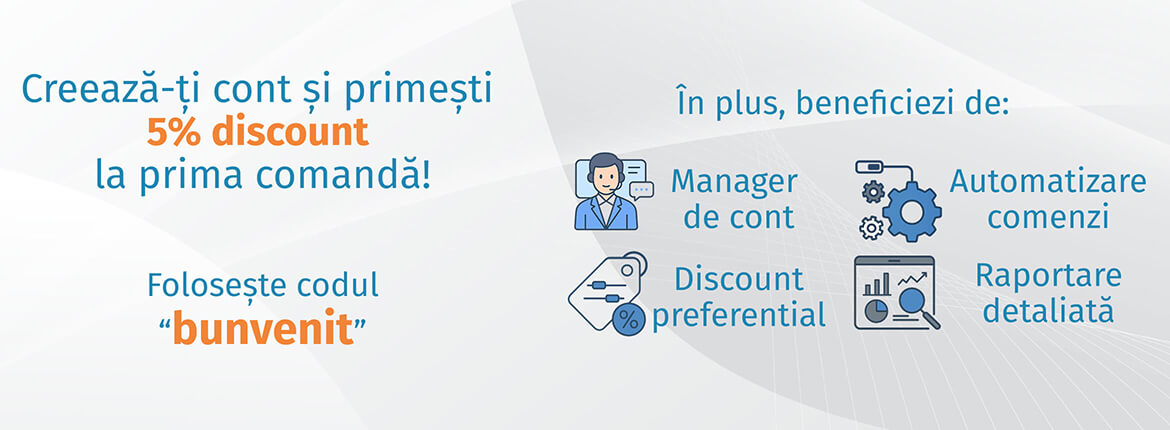 Creează-ți cont și primești
5% discount
la prima comandă!

Folosește codul
“bunvenit”

În plus, beneficiezi de:

Manager de cont

Automatizare comenzi

Discount preferential

Raportare detaliată